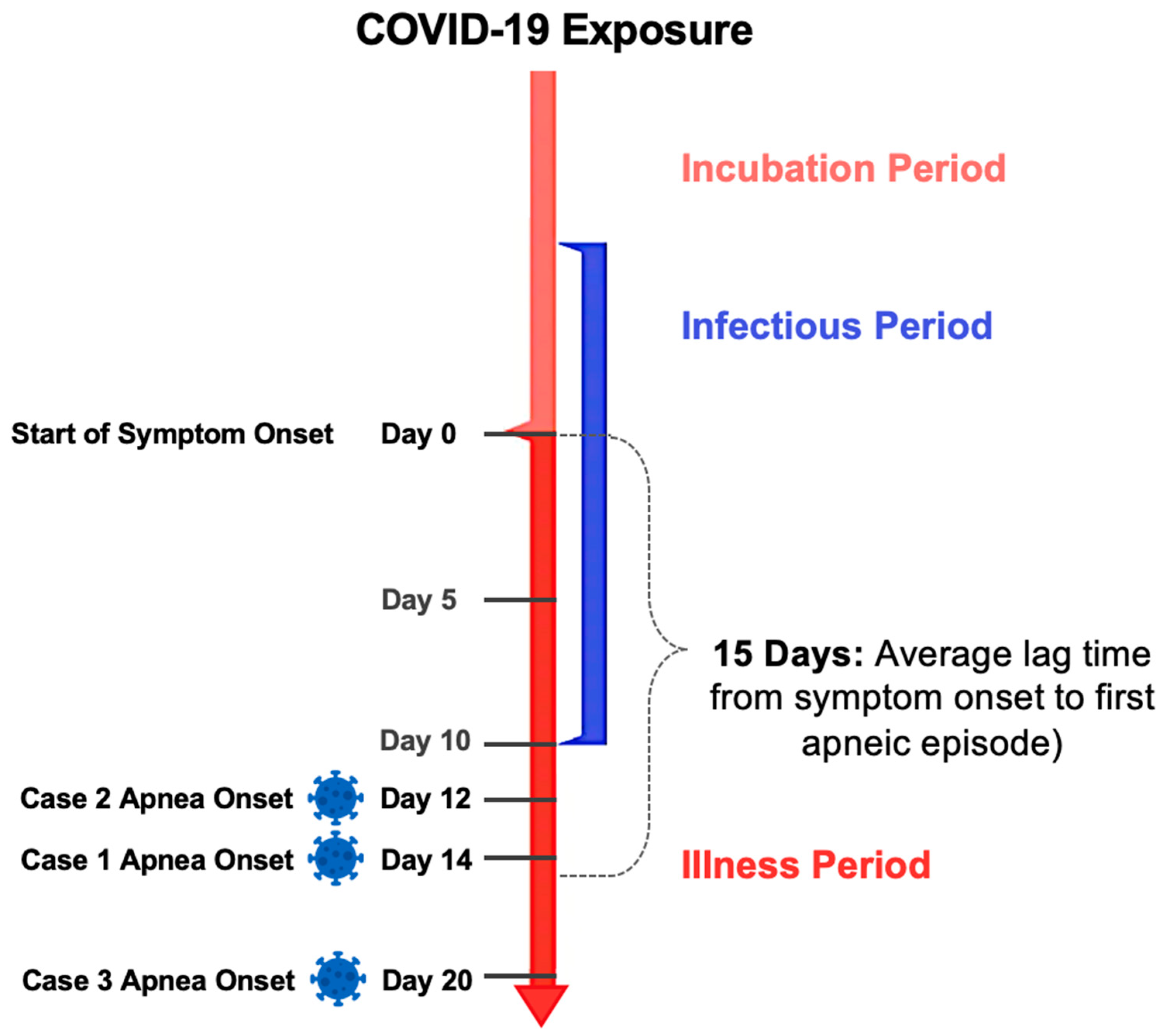 COVID-19 Exposure

Incubation Period

Infectious Period

Start of Symptom Onset Day 0

Day 5

15 Days: Average lag time from symptom onset to first apneic episode)

Day 10

Case 2 Apnea Onset Day 12

Case 1 Apnea Onset Day 14

Illness Period

Case 3 Apnea Onset Day 20